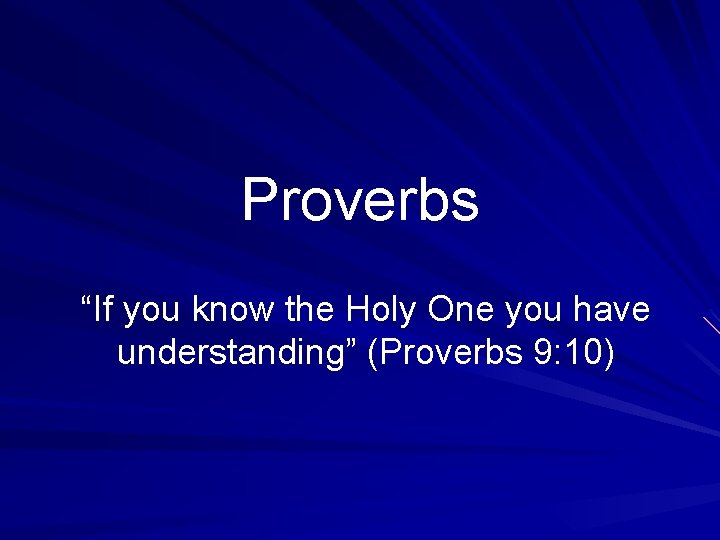 Proverbs

“If you know the Holy One you have understanding” (Proverbs 9:10)